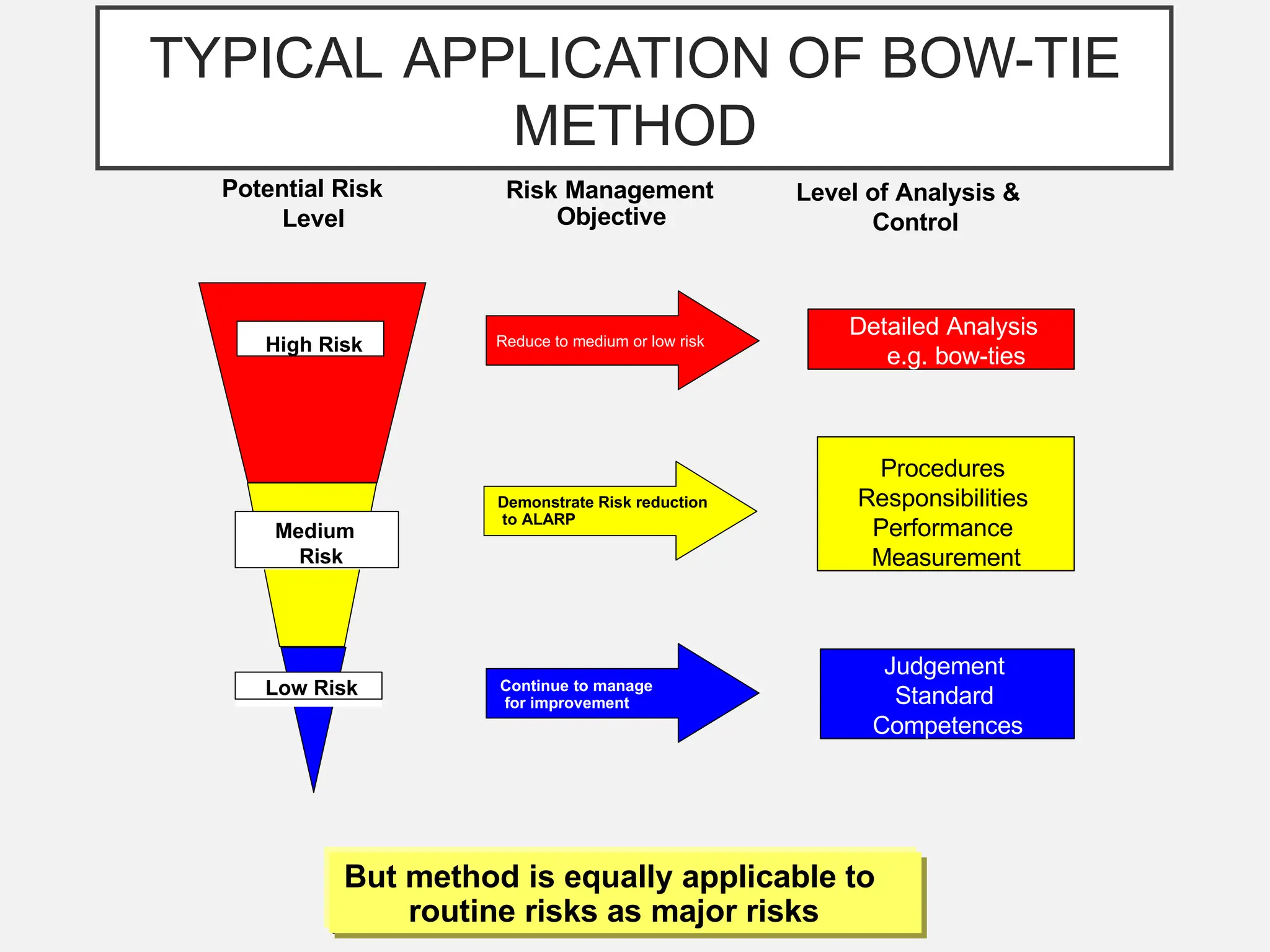 TYPICAL APPLICATION OF BOW-TIE METHOD

Potential Risk Level

Risk Management Objective

Level of Analysis & Control

High Risk

Reduce to medium or low risk

Detailed Analysis e.g. bow-ties

Medium Risk

Demonstrate Risk reduction to ALARP

Procedures
Responsibilities
Performance
Measurement

Low Risk

Continue to manage for improvement

Judgement
Standard
Competences

But method is equally applicable to routine risks as major risks